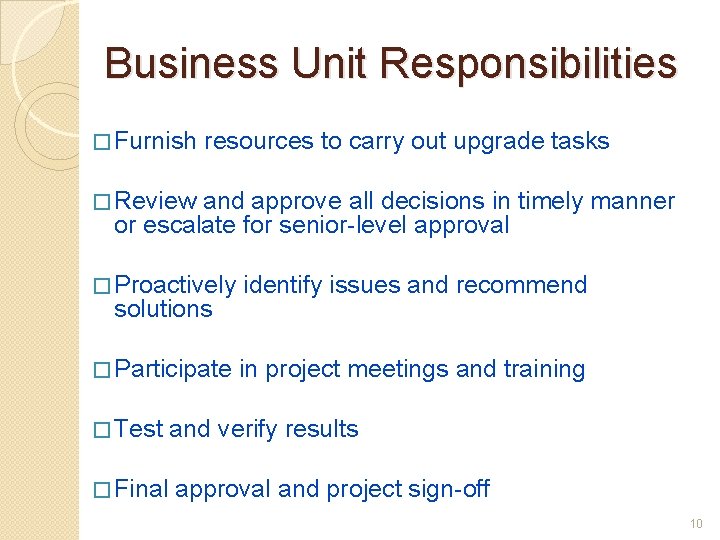 Business Unit Responsibilities

□ Furnish resources to carry out upgrade tasks

□ Review and approve all decisions in timely manner or escalate for senior-level approval

□ Proactively identify issues and recommend solutions

□ Participate in project meetings and training

□ Test and verify results

□ Final approval and project sign-off

10